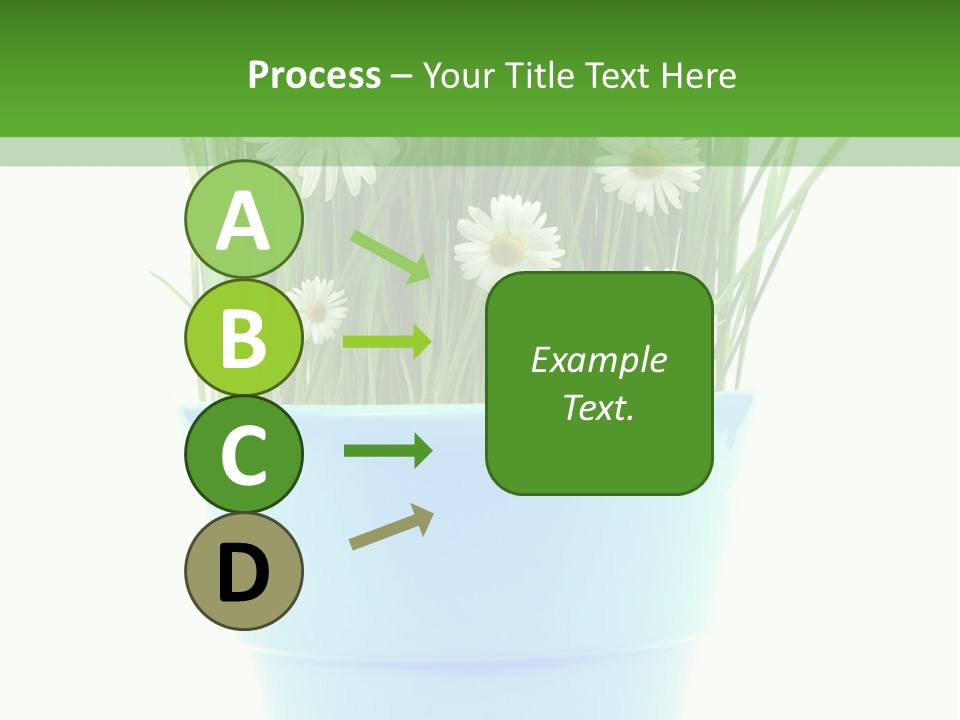 Process – Your Title Text Here

A

B

C

D

Example Text.